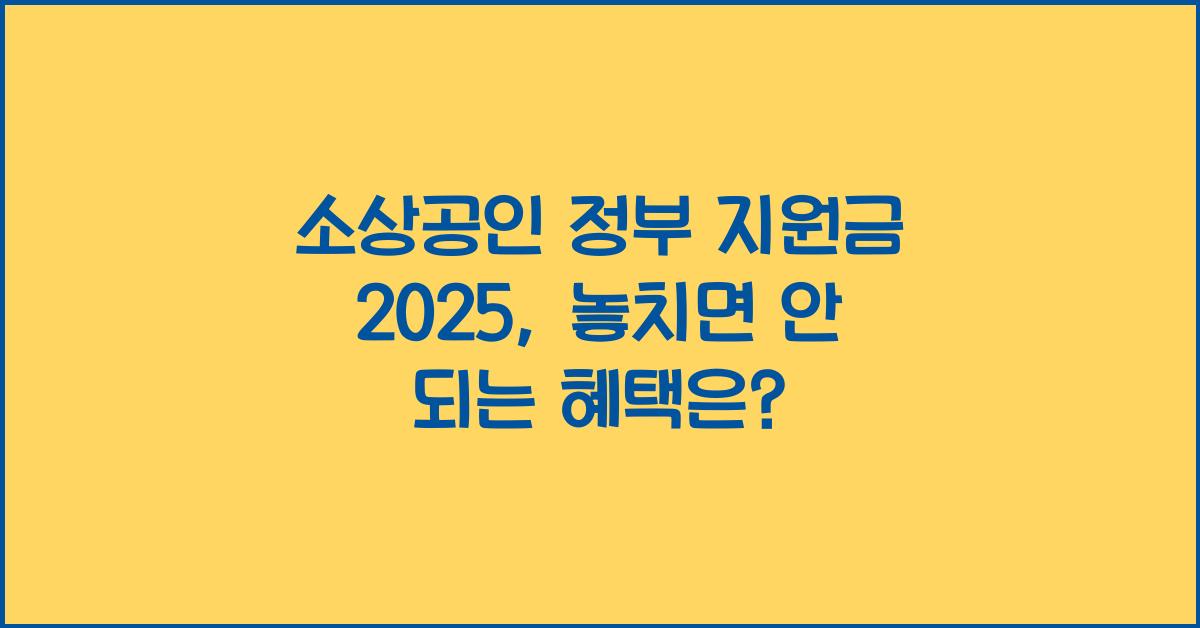 소상공인 정부 지원금 2025, 놓치면 안 되는 혜택은?